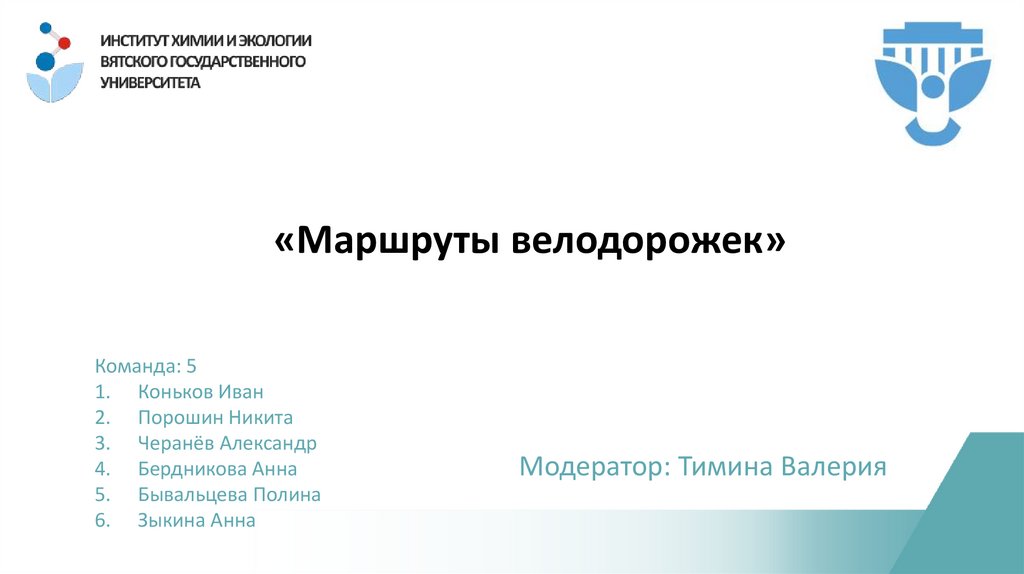 ИНСТИТУТ ХИМИИ И ЭКОЛОГИИ ВЯТСКОГО ГОСУДАРСТВЕННОГО УНИВЕРСИТЕТА

«Маршруты велодорожек»

Команда: 5
1. Коньков Иван
2. Порошин Никита
3. Черанёв Александр
4. Бердникова Анна
5. Бывальцева Полина
6. Зыкина Анна

Модератор: Тимина Валерия